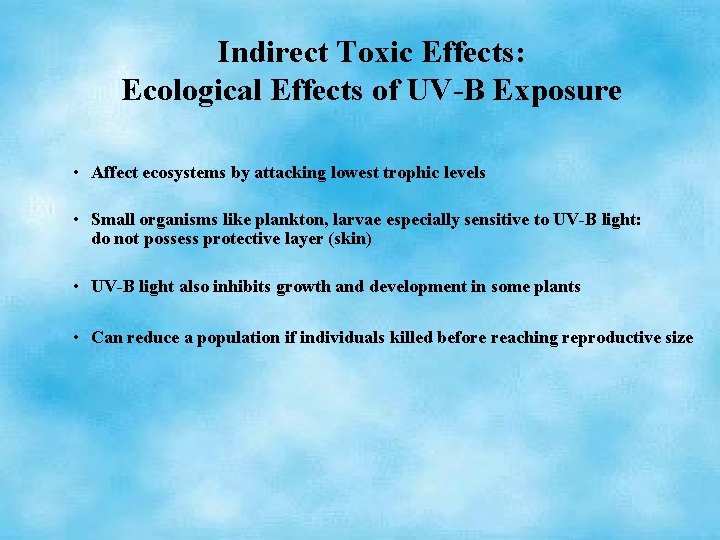 Indirect Toxic Effects:
Ecological Effects of UV-B Exposure

• Affect ecosystems by attacking lowest trophic levels

• Small organisms like plankton, larvae especially sensitive to UV-B light: do not possess protective layer (skin)

• UV-B light also inhibits growth and development in some plants

• Can reduce a population if individuals killed before reaching reproductive size